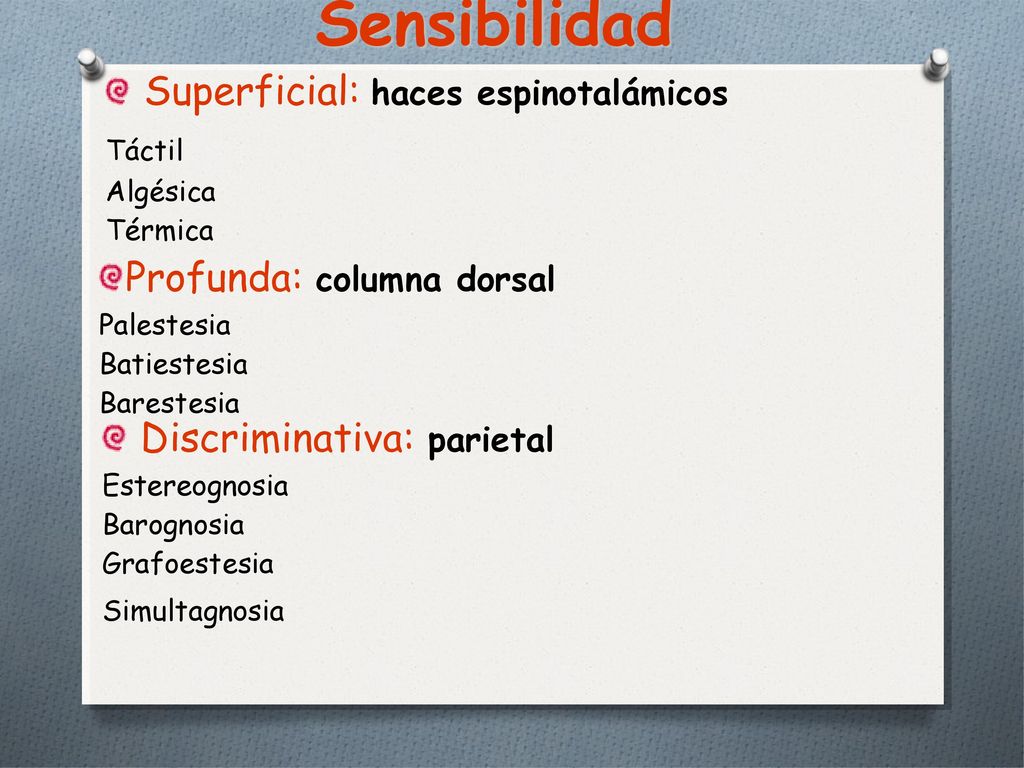 Sensibilidad

Superficial: haces espinotalámicos
Táctil
Algésica
Térmica

Profunda: columna dorsal
Palestesia
Batiestesia
Barestesia

Discriminativa: parietal
Estereognosia
Barognosia
Grafoestesia
Simultagnosia